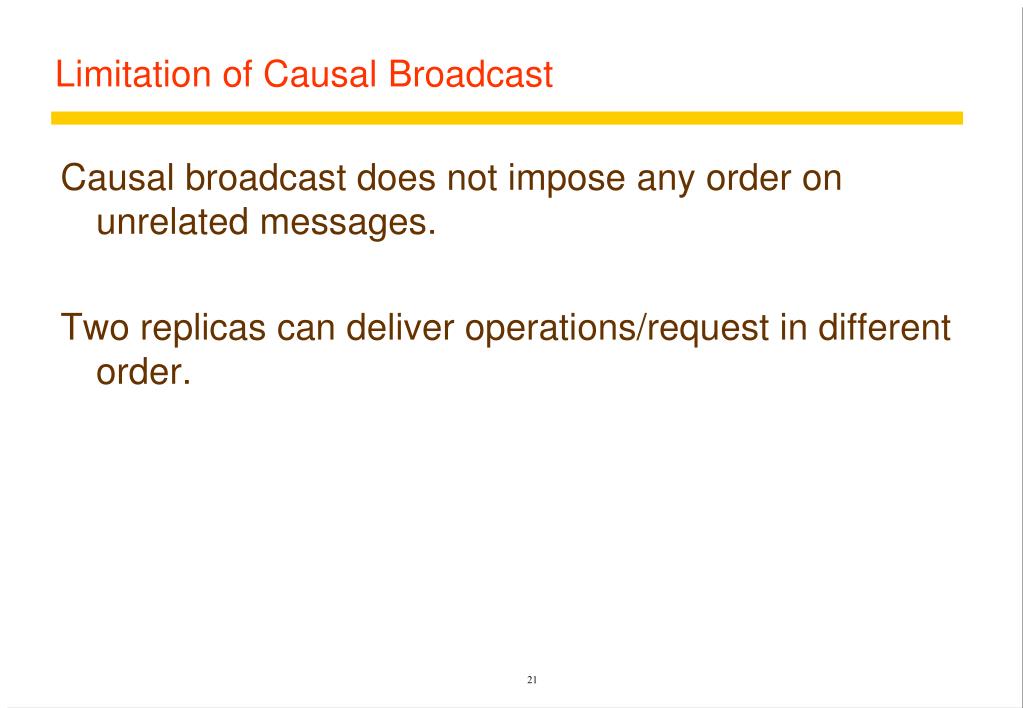 Limitation of Causal Broadcast

Causal broadcast does not impose any order on unrelated messages.

Two replicas can deliver operations/request in different order.

21